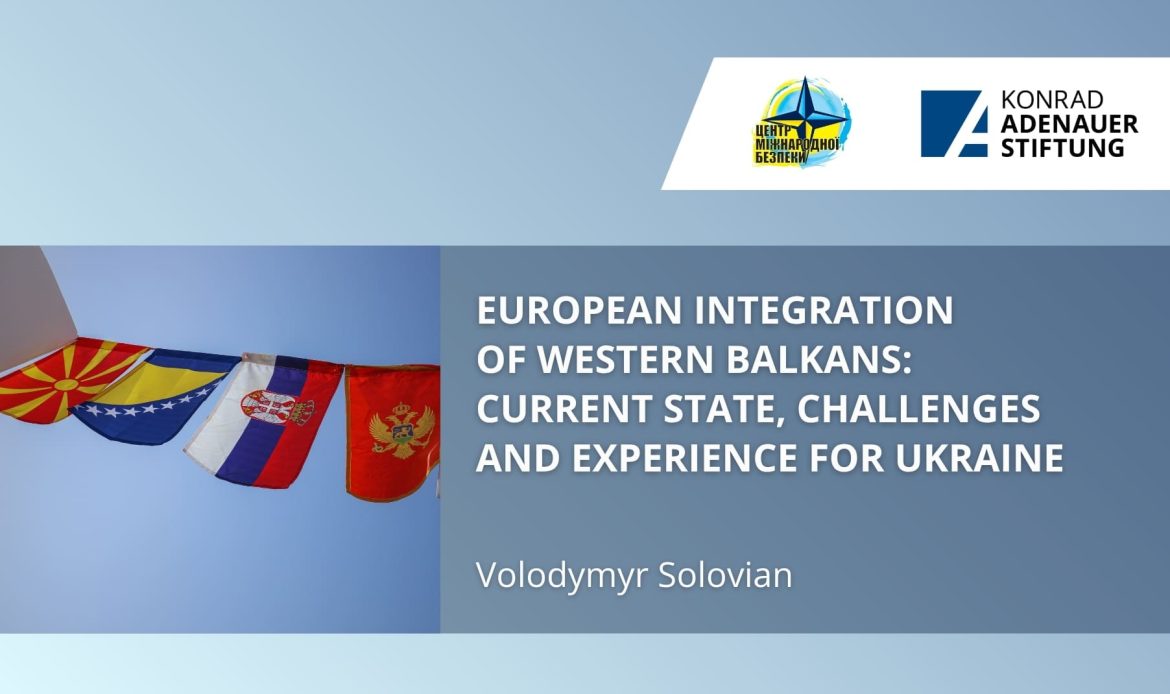 ЦЕНТР МІЖНАРОДНОЇ БЕЗПЕКИ

KONRAD ADENAUER STIFTUNG

EUROPEAN INTEGRATION OF WESTERN BALKANS: CURRENT STATE, CHALLENGES AND EXPERIENCE FOR UKRAINE

Volodymyr Solovian